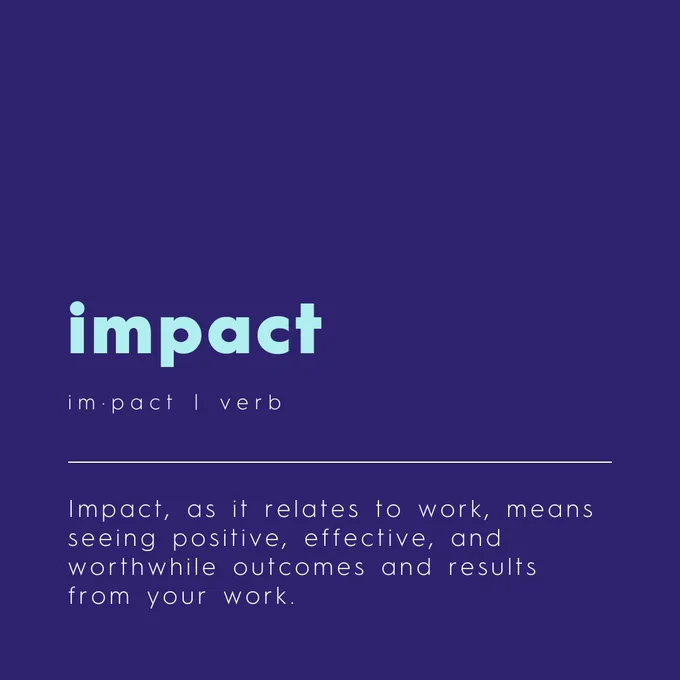 impact

im·pact | verb

Impact, as it relates to work, means seeing positive, effective, and worthwhile outcomes and results from your work.